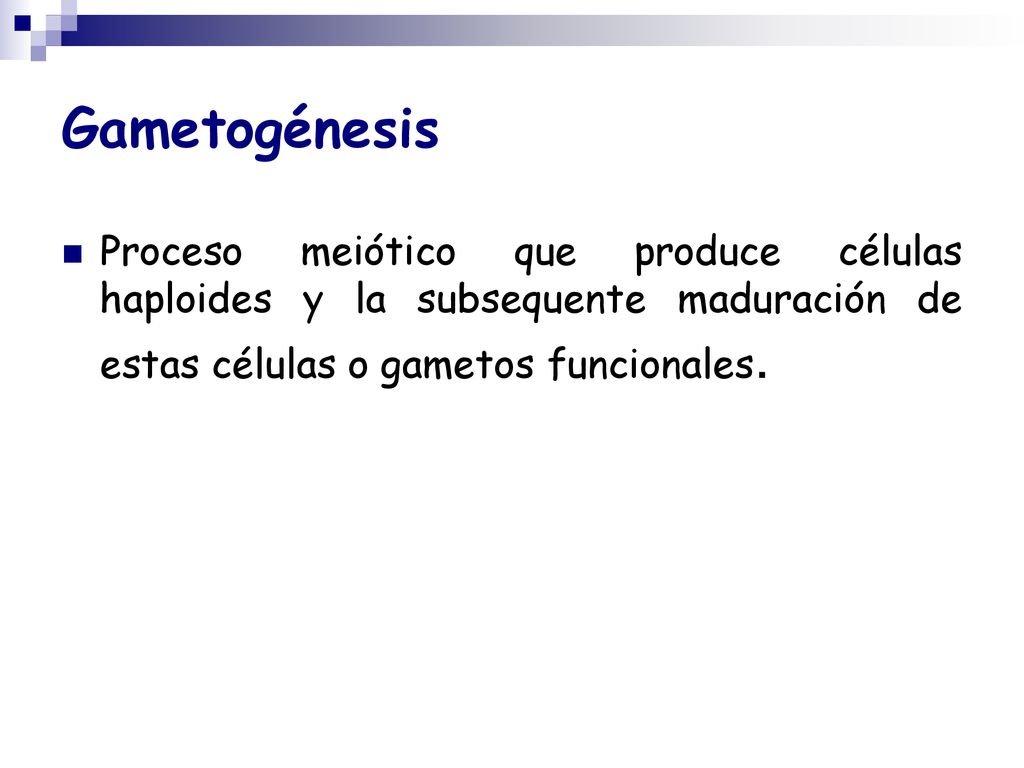 Gametogénesis

Proceso meiótico que produce células haploides y la subsequente maduración de estas células o gametos funcionales.